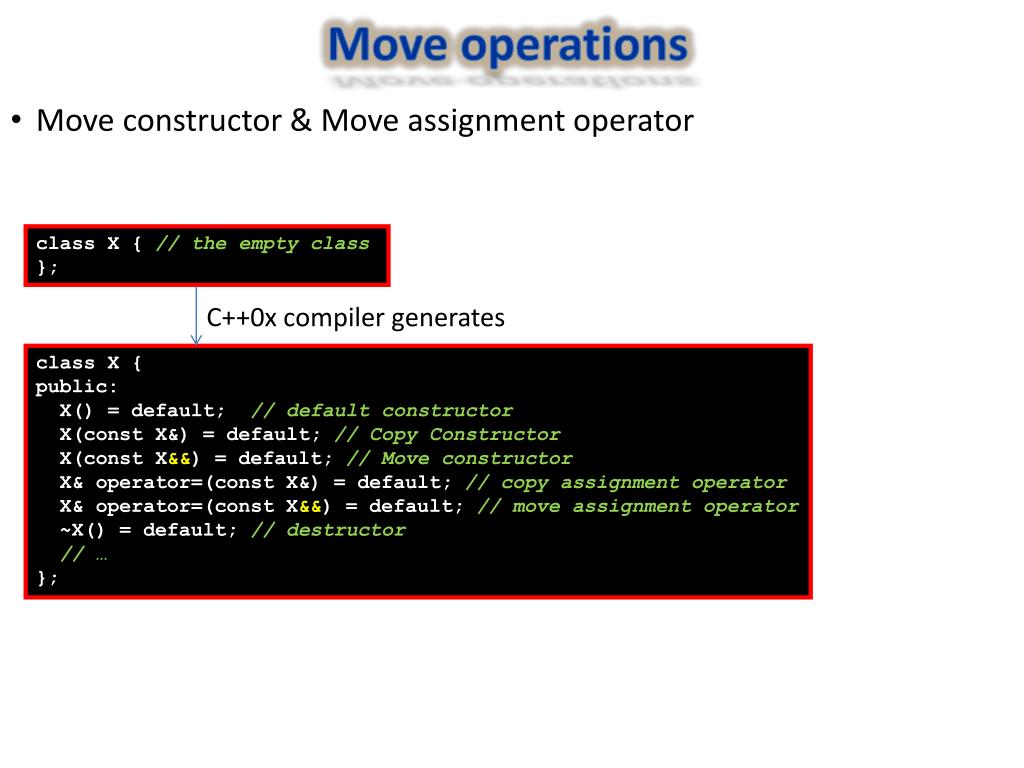 Move operations

• Move constructor & Move assignment operator

class X { // the empty class
};

C++0x compiler generates

class X {
public:
  X() = default;  // default constructor
  X(const X&) = default; // Copy Constructor
  X(const X&&) = default; // Move constructor
  X& operator=(const X&) = default; // copy assignment operator
  X& operator=(const X&&) = default; // move assignment operator
  ~X() = default; // destructor
  // …
};